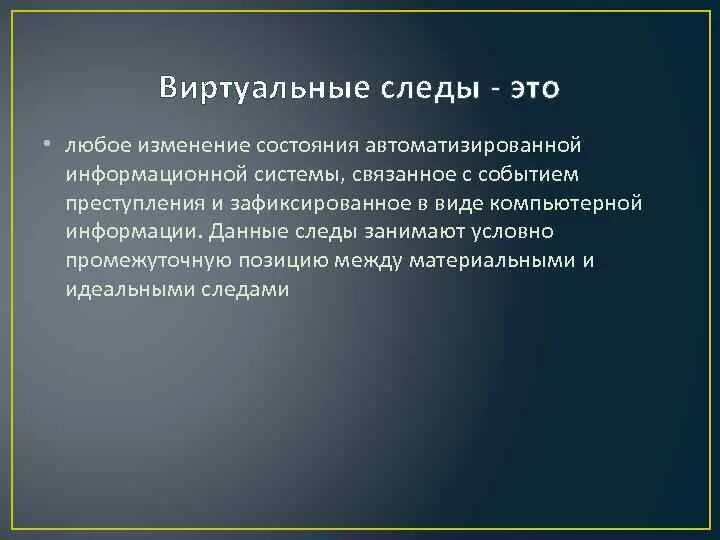 Виртуальные следы - это

• любое изменение состояния автоматизированной информационной системы, связанное с событием преступления и зафиксированное в виде компьютерной информации. Данные следы занимают условно промежуточную позицию между материальными и идеальными следами